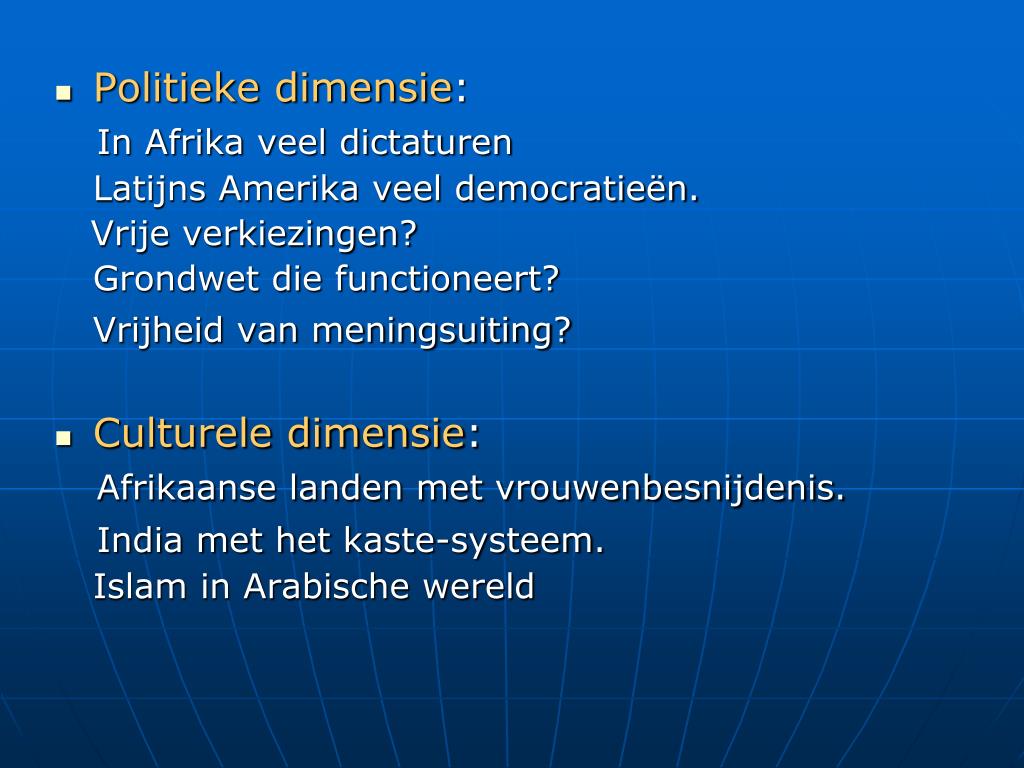 Politieke dimensie:

In Afrika veel dictaturen
Latijns Amerika veel democratieën.
Vrije verkiezingen?
Grondwet die functioneert?
Vrijheid van meningsuiting?

Culturele dimensie:

Afrikaanse landen met vrouwenbesnijdenis.
India met het kaste-systeem.
Islam in Arabische wereld